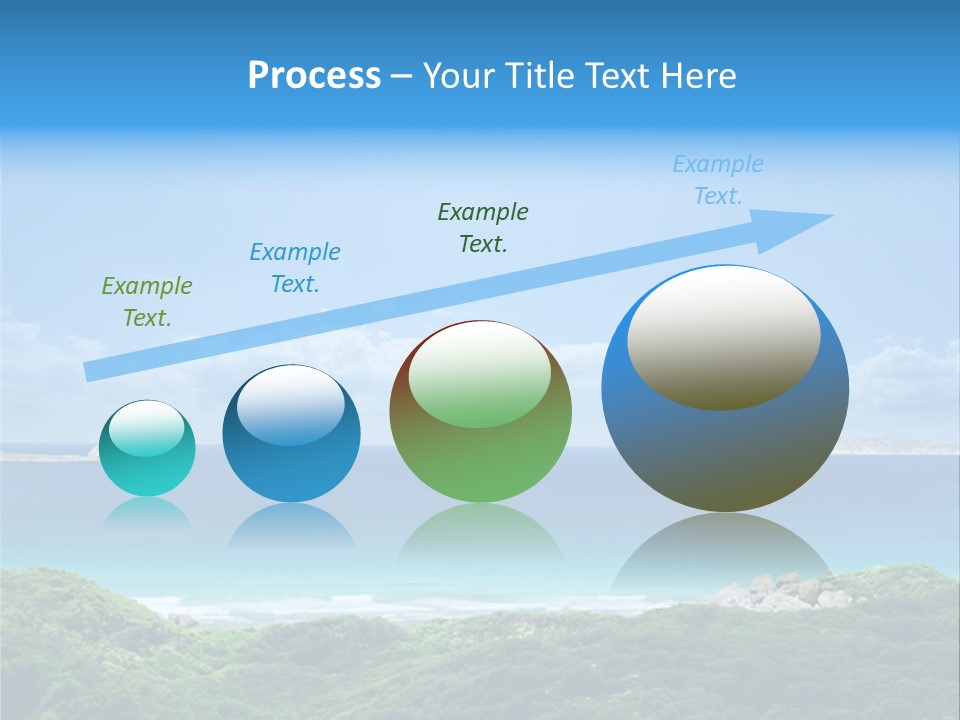 Process – Your Title Text Here

Example Text.

Example Text.

Example Text.

Example Text.